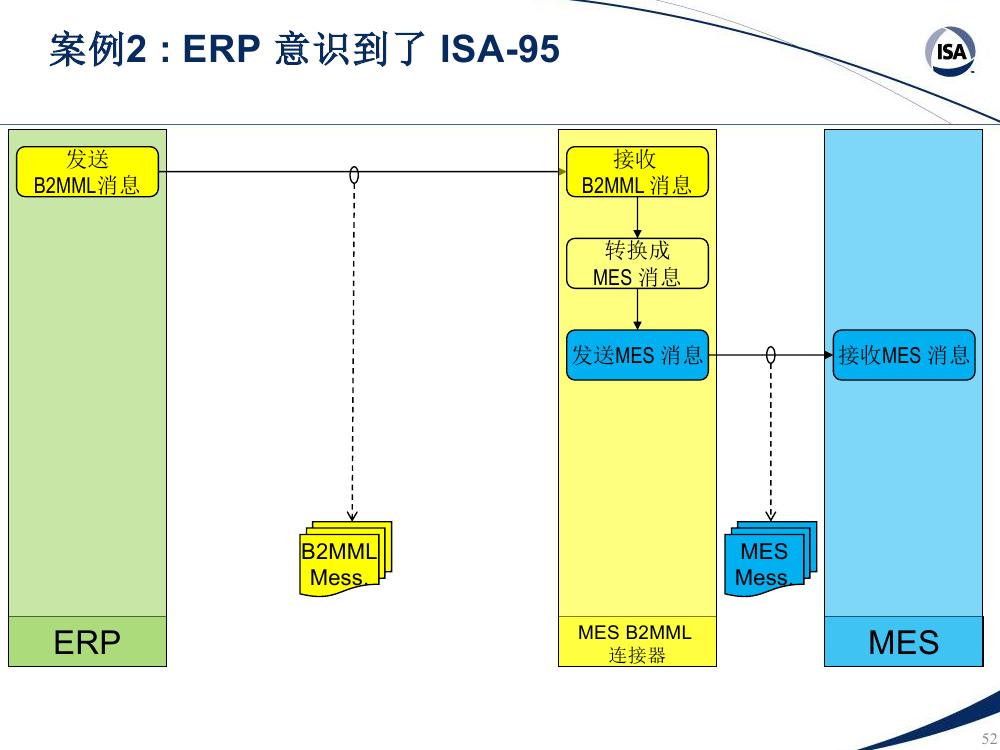 案例2 : ERP 意识到了 ISA-95

ISA

发送 B2MML消息

接收 B2MML 消息

转换成 MES 消息

发送MES 消息

接收MES 消息

B2MML Mess.

MES Mess.

ERP

MES B2MML 连接器

MES

52